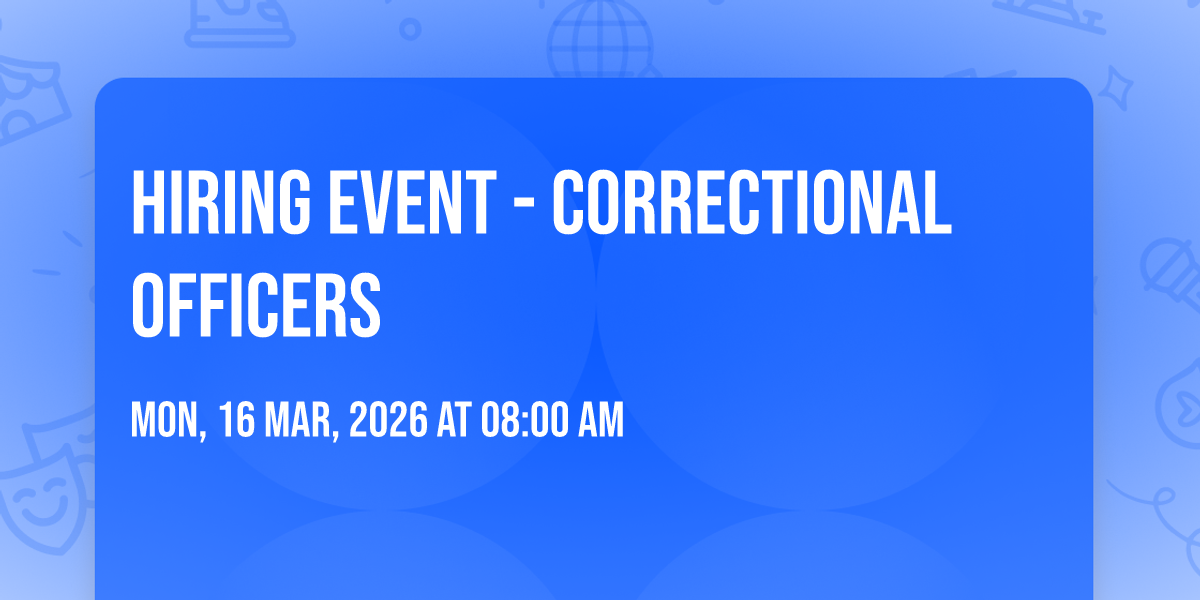 HIRING EVENT - CORRECTIONAL OFFICERS

MON, 16 MAR, 2026 AT 08:00 AM